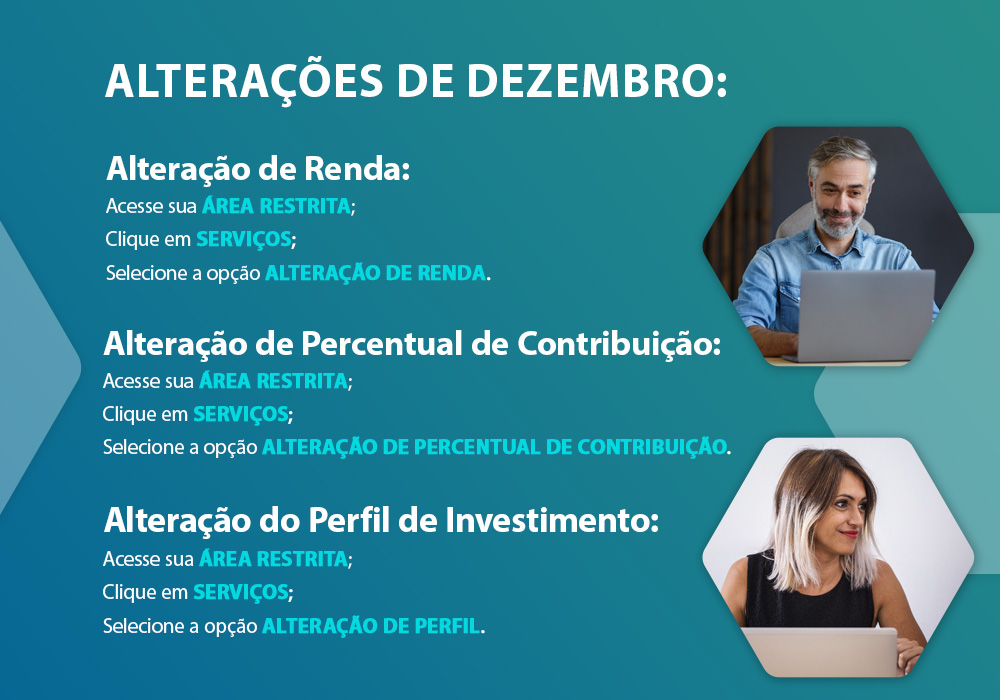 ALTERAÇÕES DE DEZEMBRO:

Alteração de Renda:
Acesse sua ÁREA RESTRITA;
Clique em SERVIÇOS;
Selecione a opção ALTERAÇÃO DE RENDA.

Alteração de Percentual de Contribuição:
Acesse sua ÁREA RESTRITA;
Clique em SERVIÇOS;
Selecione a opção ALTERAÇÃO DE PERCENTUAL DE CONTRIBUIÇÃO.

Alteração do Perfil de Investimento:
Acesse sua ÁREA RESTRITA;
Clique em SERVIÇOS;
Selecione a opção ALTERAÇÃO DE PERFIL.